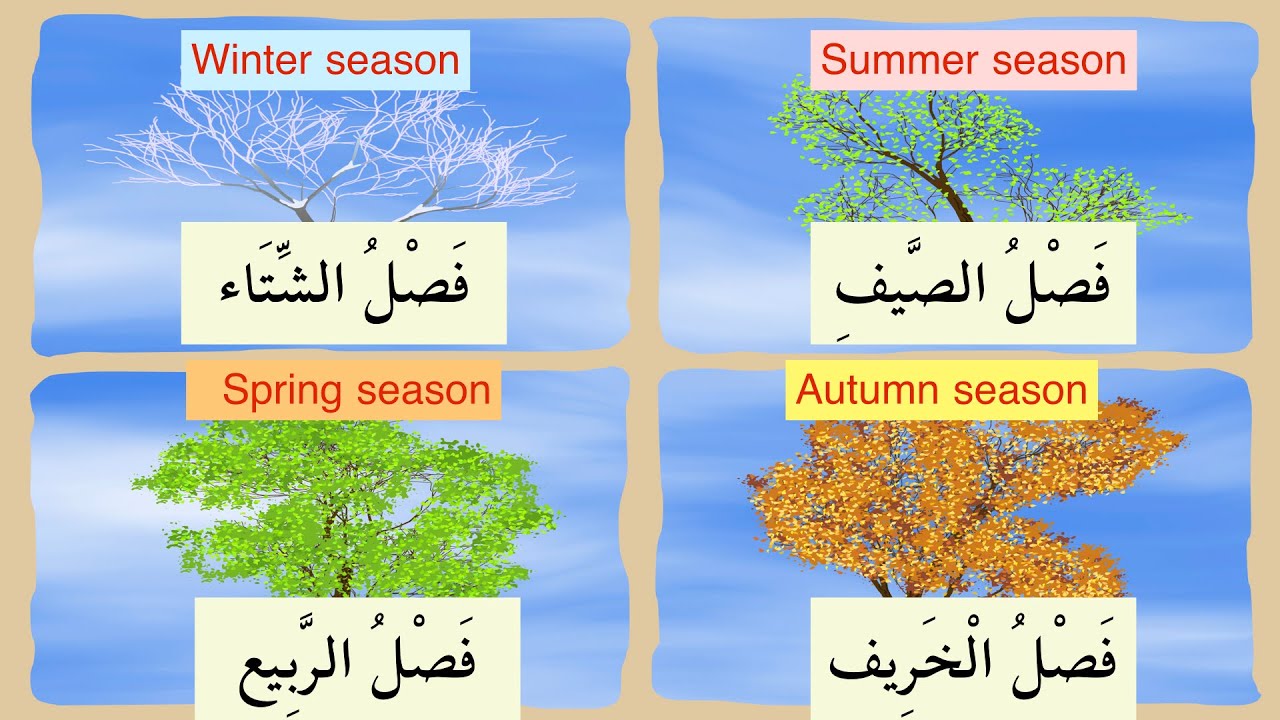 Winter season

فَصْلُ الشِّتَاء

Summer season

فَصْلُ الصَّيفِ

Spring season

فَصْلُ الرَّبِيع

Autumn season

فَصْلُ الْخَرِيف